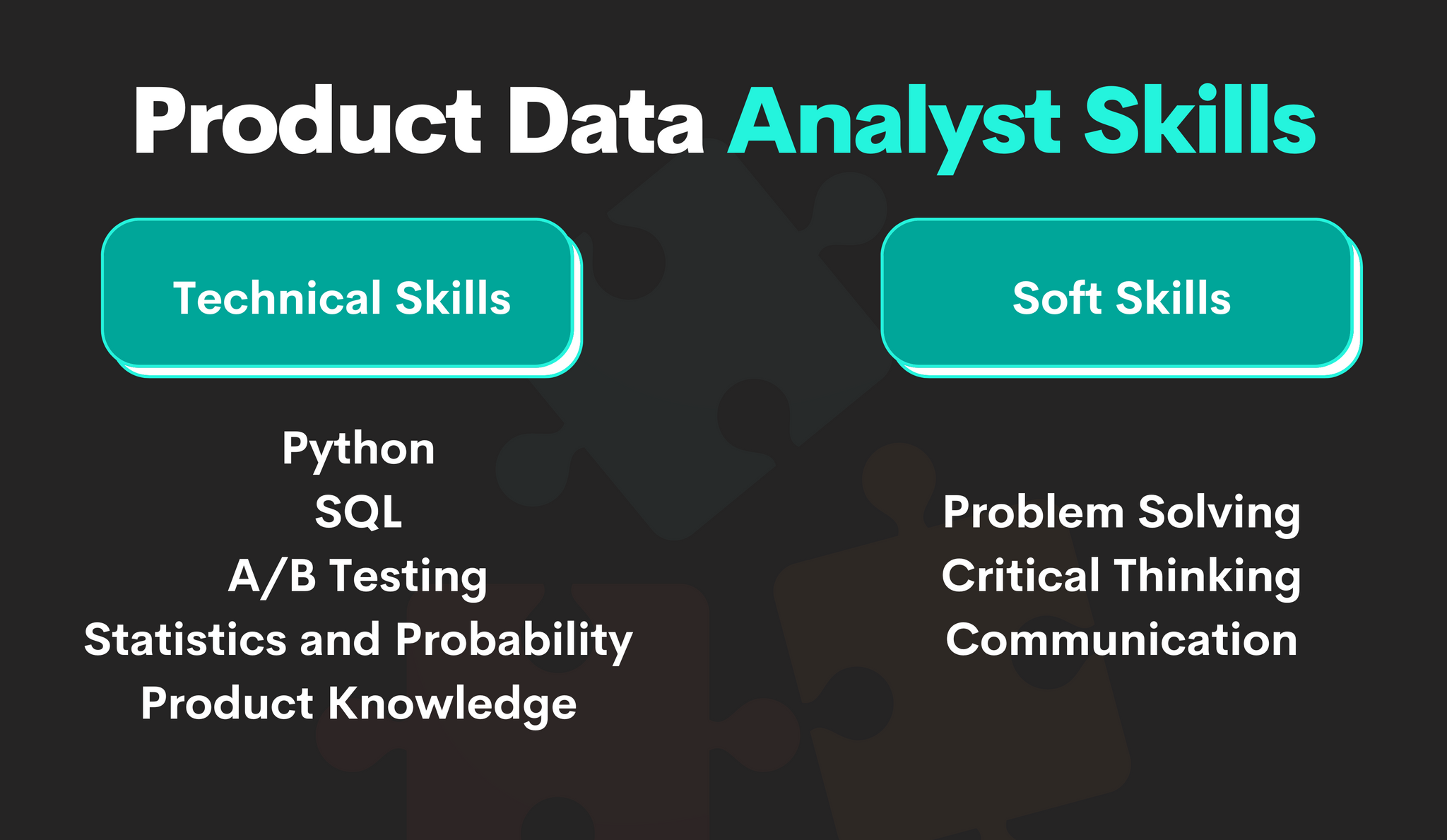 Product Data Analyst Skills

Technical Skills

Python
SQL
A/B Testing
Statistics and Probability
Product Knowledge

Soft Skills

Problem Solving
Critical Thinking
Communication